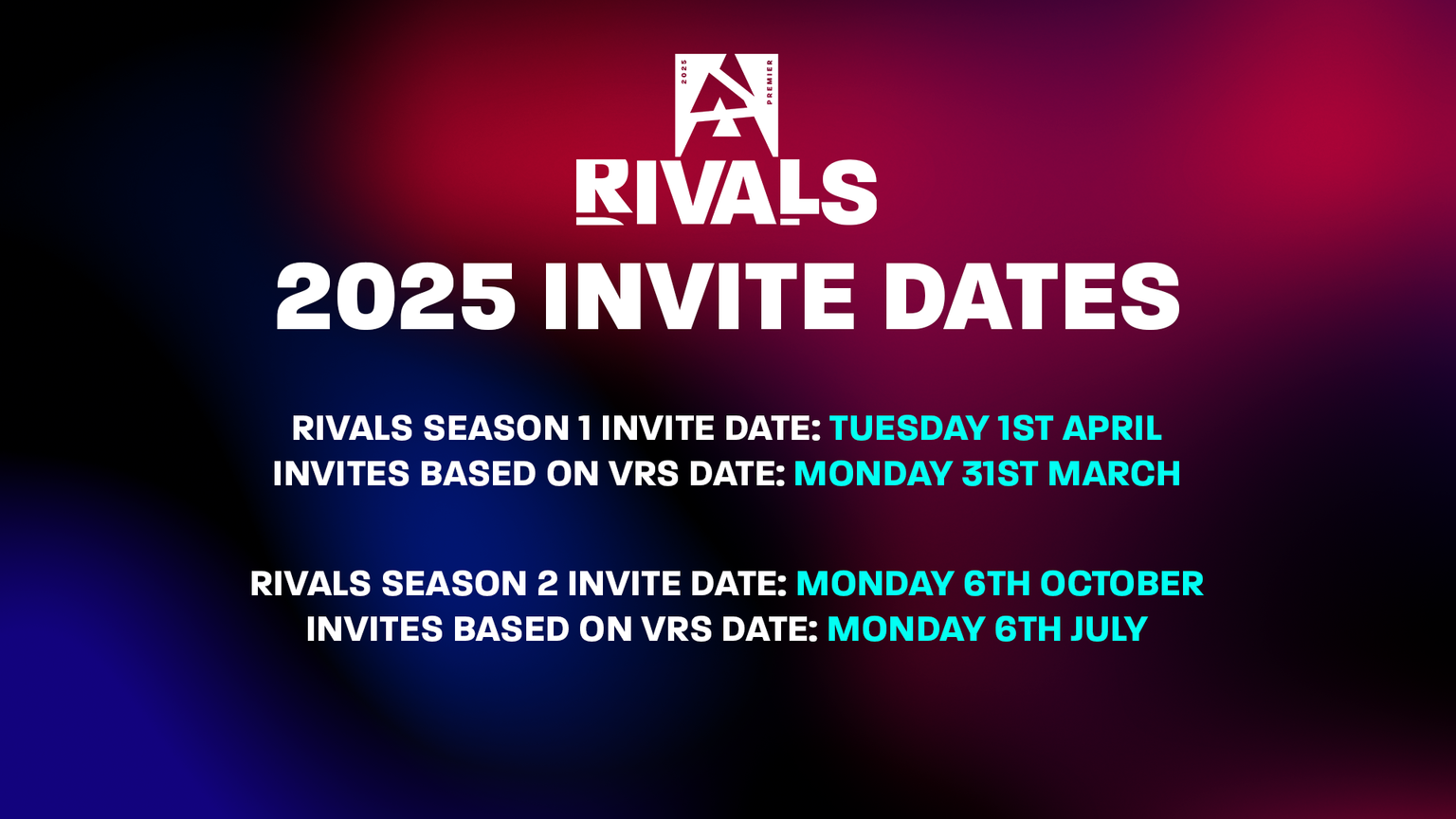 2025
PREMIER
RIVALS

2025 INVITE DATES

RIVALS SEASON 1 INVITE DATE: TUESDAY 1ST APRIL
INVITES BASED ON VRS DATE: MONDAY 31ST MARCH

RIVALS SEASON 2 INVITE DATE: MONDAY 6TH OCTOBER
INVITES BASED ON VRS DATE: MONDAY 6TH JULY